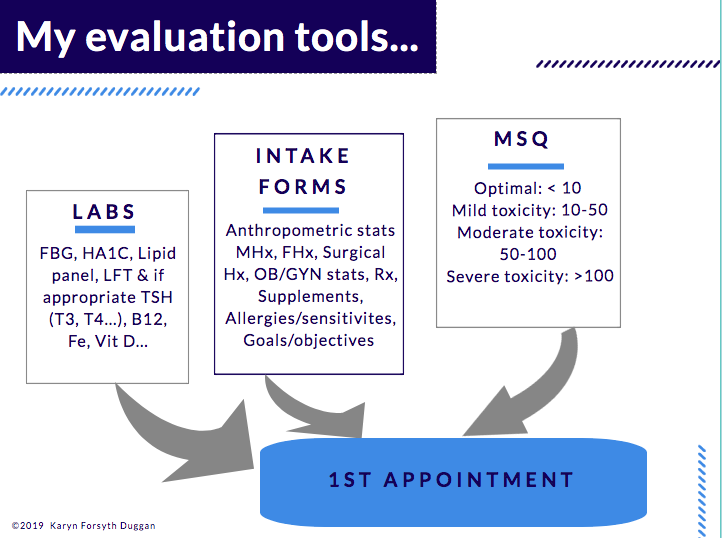 My evaluation tools...

LABS

FBG, HA1C, Lipid panel, LFT & if appropriate TSH (T3, T4...), B12, Fe, Vit D...

INTAKE FORMS

Anthropometric stats MHx, FHx, Surgical Hx, OB/GYN stats, Rx, Supplements, Allergies/sensitivites, Goals/objectives

MSQ

Optimal: < 10
Mild toxicity: 10-50
Moderate toxicity: 50-100
Severe toxicity: >100

1ST APPOINTMENT

©2019 Karyn Forsyth Duggan